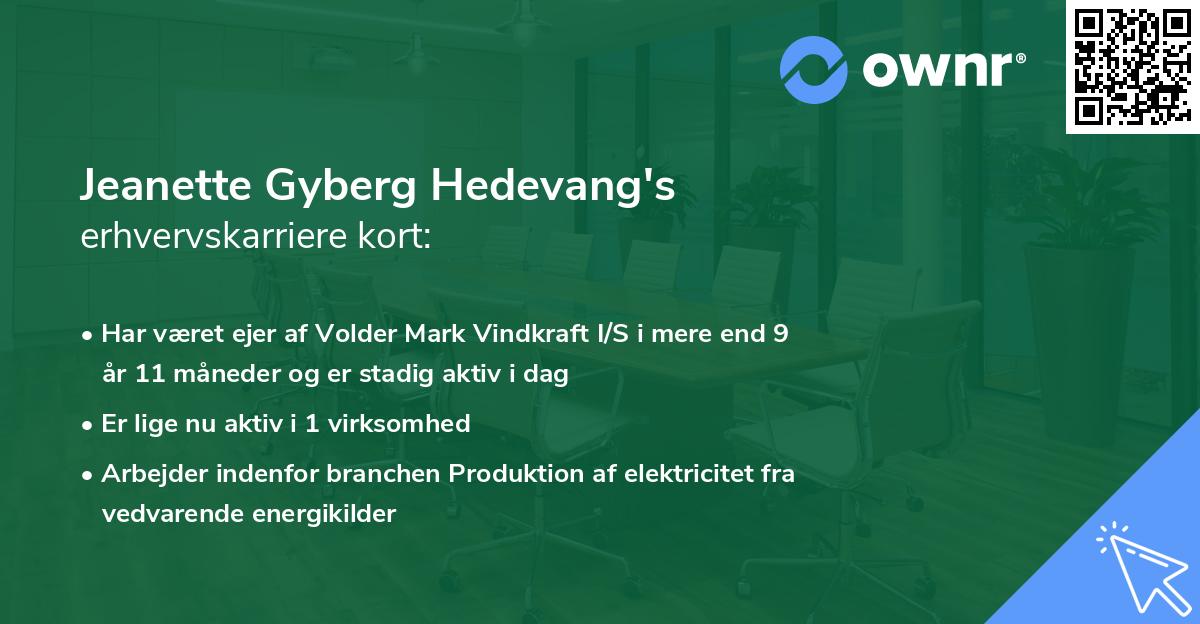 ownr®

Jeanette Gyberg Hedevang's
erhvervskarriere kort:

• Har været ejer af Volder Mark Vindkraft I/S i mere end 9 år 11 måneder og er stadig aktiv i dag
• Er lige nu aktiv i 1 virksomhed
• Arbejder indenfor branchen Produktion af elektricitet fra vedvarende energikilder